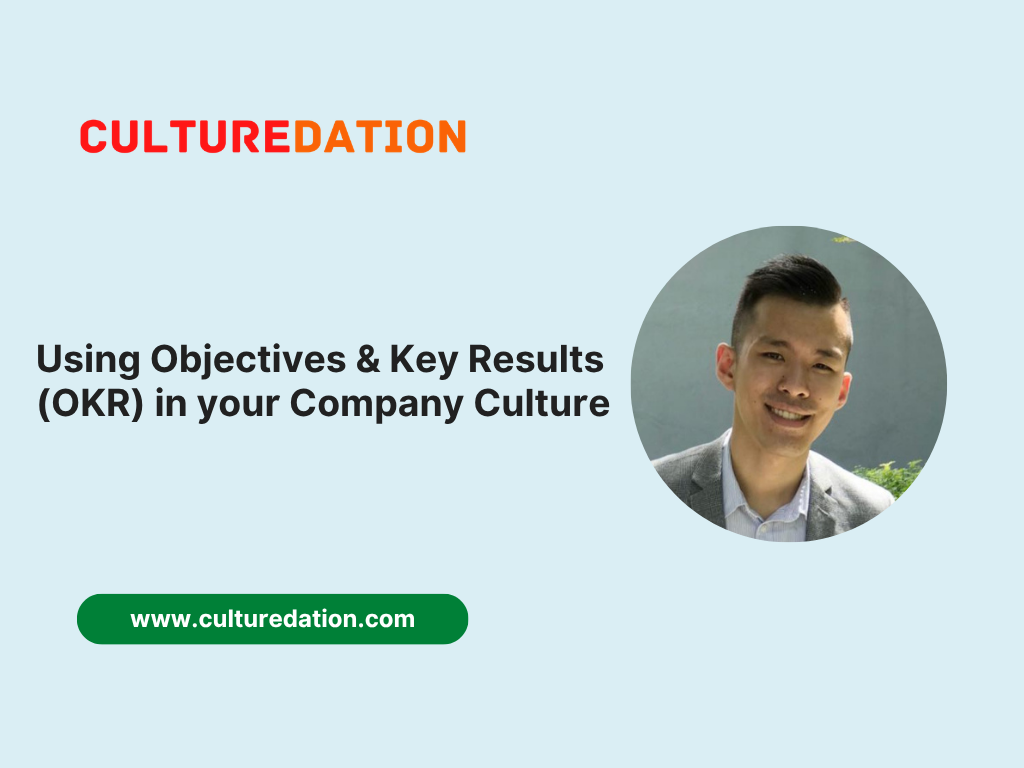 CULTUREDATION

Using Objectives & Key Results (OKR) in your Company Culture

www.culturedation.com